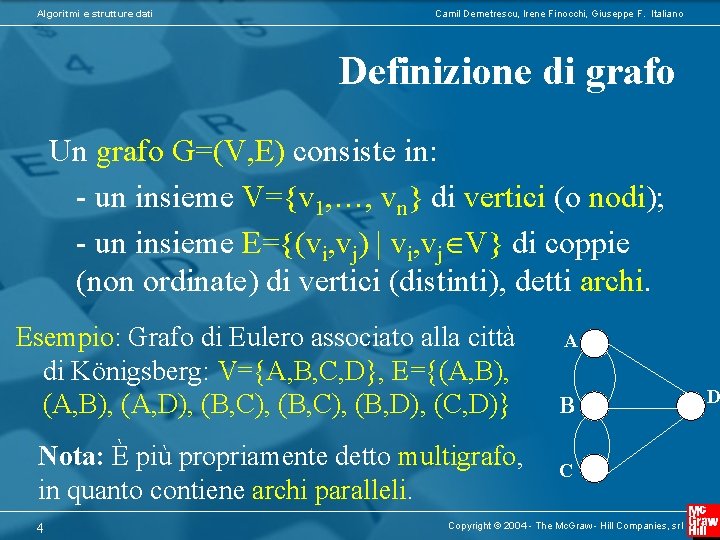 Algoritmi e strutture dati

Camil Demetrescu, Irene Finocchi, Giuseppe F. Italiano

Definizione di grafo

Un grafo G=(V,E) consiste in:

- un insieme $V=\{v_1,\ldots, v_n\}$ di vertici (o nodi);

- un insieme $E=\{(v_i,v_j) \mid v_i,v_j \in V\}$ di coppie (non ordinate) di vertici (distinti), detti archi.

Esempio: Grafo di Eulero associato alla città di Königsberg: V={A,B,C,D}, E={(A,B), (A,B), (A,D), (B,C), (B,C), (B,D), (C,D)}

A

B

C

D

Nota: È più propriamente detto multigrafo, in quanto contiene archi paralleli.

4

Copyright © 2004 - The McGraw - Hill Companies, srl

Mc Graw Hill